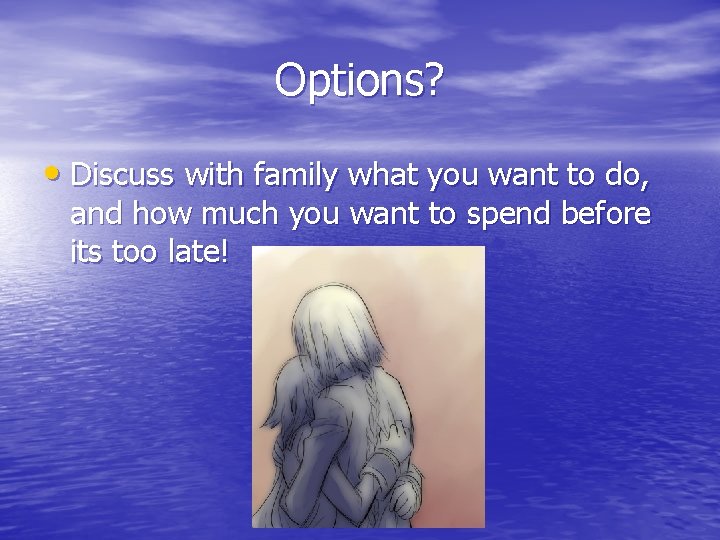 Options?

• Discuss with family what you want to do, and how much you want to spend before its too late!